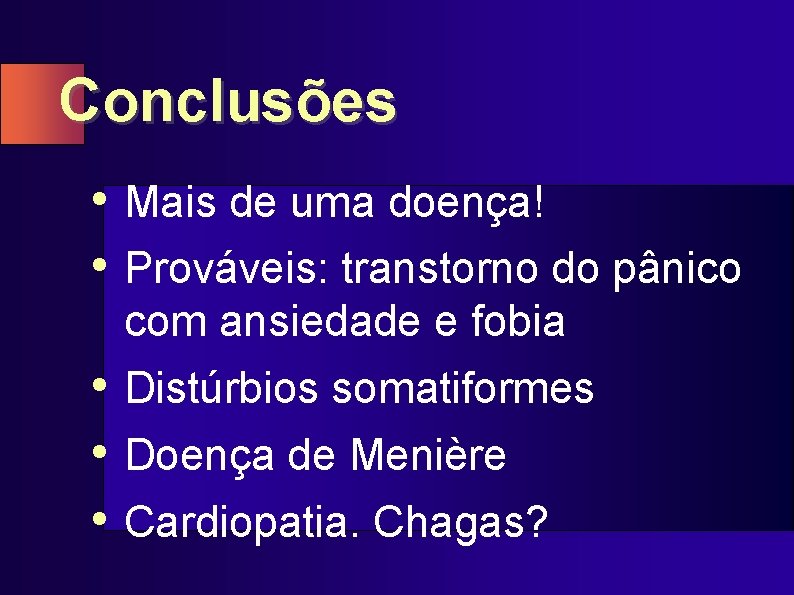 Conclusões

• Mais de uma doença!
• Prováveis: transtorno do pânico com ansiedade e fobia
• Distúrbios somatiformes
• Doença de Menière
• Cardiopatia. Chagas?